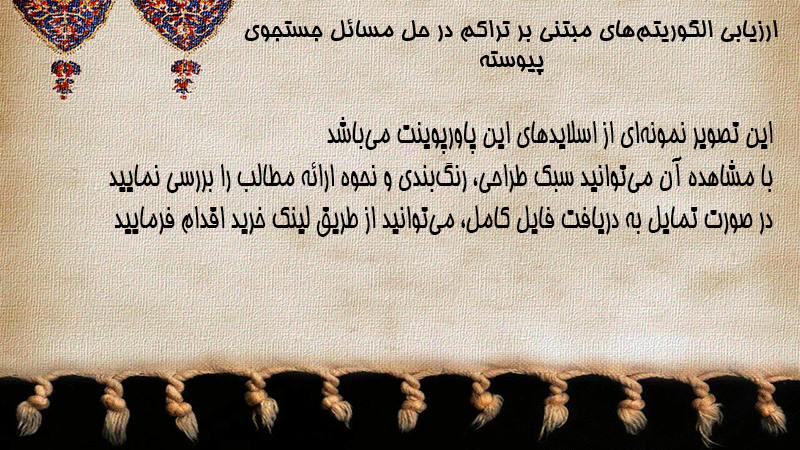 ارزیابی الگوریتم‌های مبتنی بر تراکم در حل مسائل جستجوی پیوسته

این تصویر نمونه‌ای از اسلایدهای این پاورپوینت می‌باشد
با مشاهده آن می‌توانید سبک طراحی، رنگ‌بندی و نحوه ارائه مطالب را بررسی نمایید
در صورت تمایل به دریافت فایل کامل، می‌توانید از طریق لینک خرید اقدام فرمایید